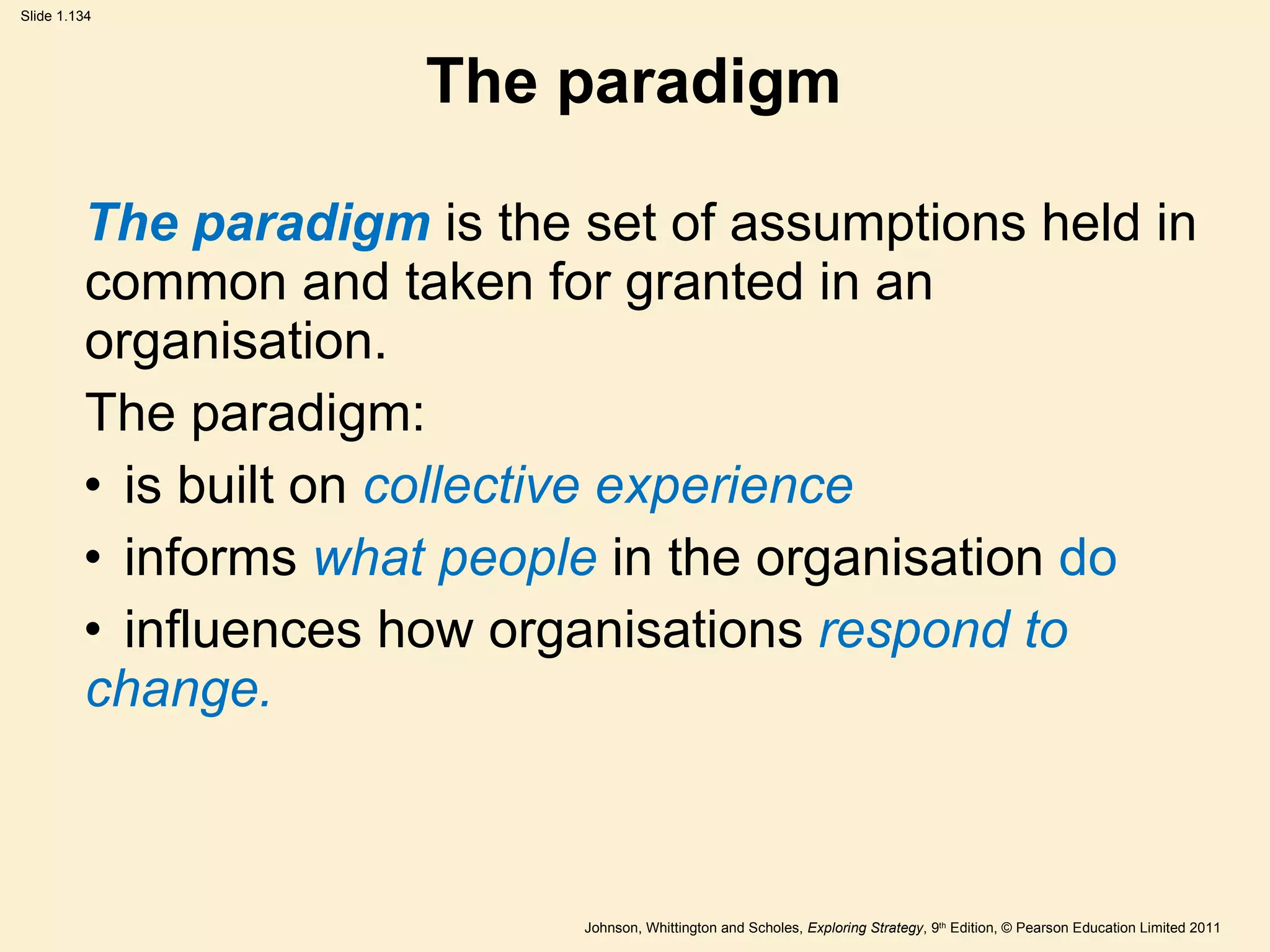 Slide 1.134

The paradigm

The paradigm is the set of assumptions held in common and taken for granted in an organisation.

The paradigm:

• is built on collective experience

• informs what people in the organisation do

• influences how organisations respond to change.

Johnson, Whittington and Scholes, Exploring Strategy, 9th Edition, © Pearson Education Limited 2011